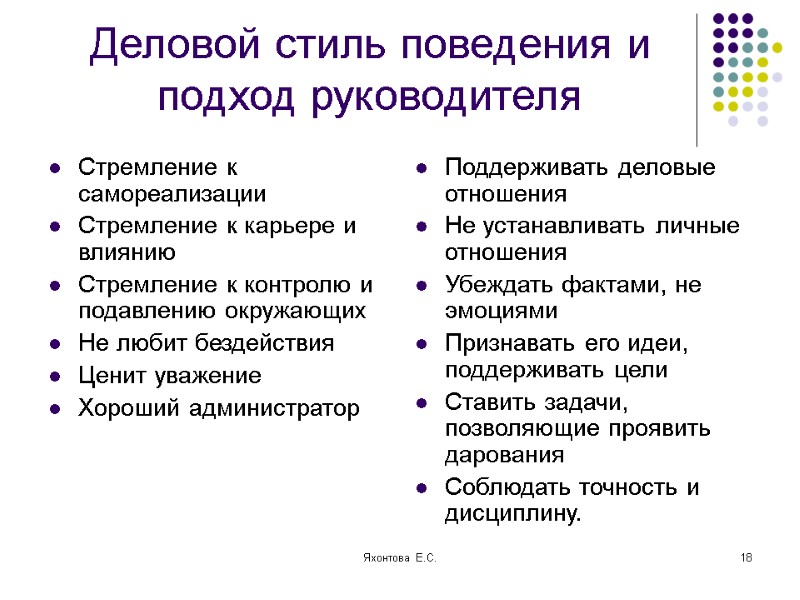 Деловой стиль поведения и подход руководителя

- Стремление к самореализации
- Стремление к карьере и влиянию
- Стремление к контролю и подавлению окружающих
- Не любит бездействия
- Ценит уважение
- Хороший администратор

- Поддерживать деловые отношения
- Не устанавливать личные отношения
- Убеждать фактами, не эмоциями
- Признавать его идеи, поддерживать цели
- Ставить задачи, позволяющие проявить дарования
- Соблюдать точность и дисциплину.

Яхонтова Е.С.

18